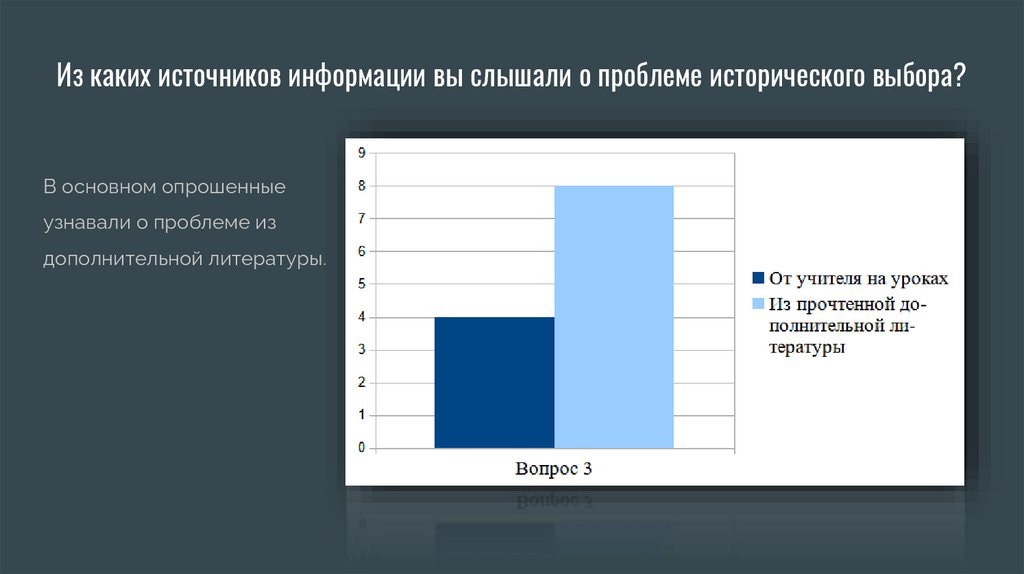 Из каких источников информации вы слышали о проблеме исторического выбора?

В основном опрошенные узнавали о проблеме из дополнительной литературы.

9
8
7
6
5
4
3
2
1
0

Вопрос 3

От учителя на уроках
Из прочтенной дополнительной литературы